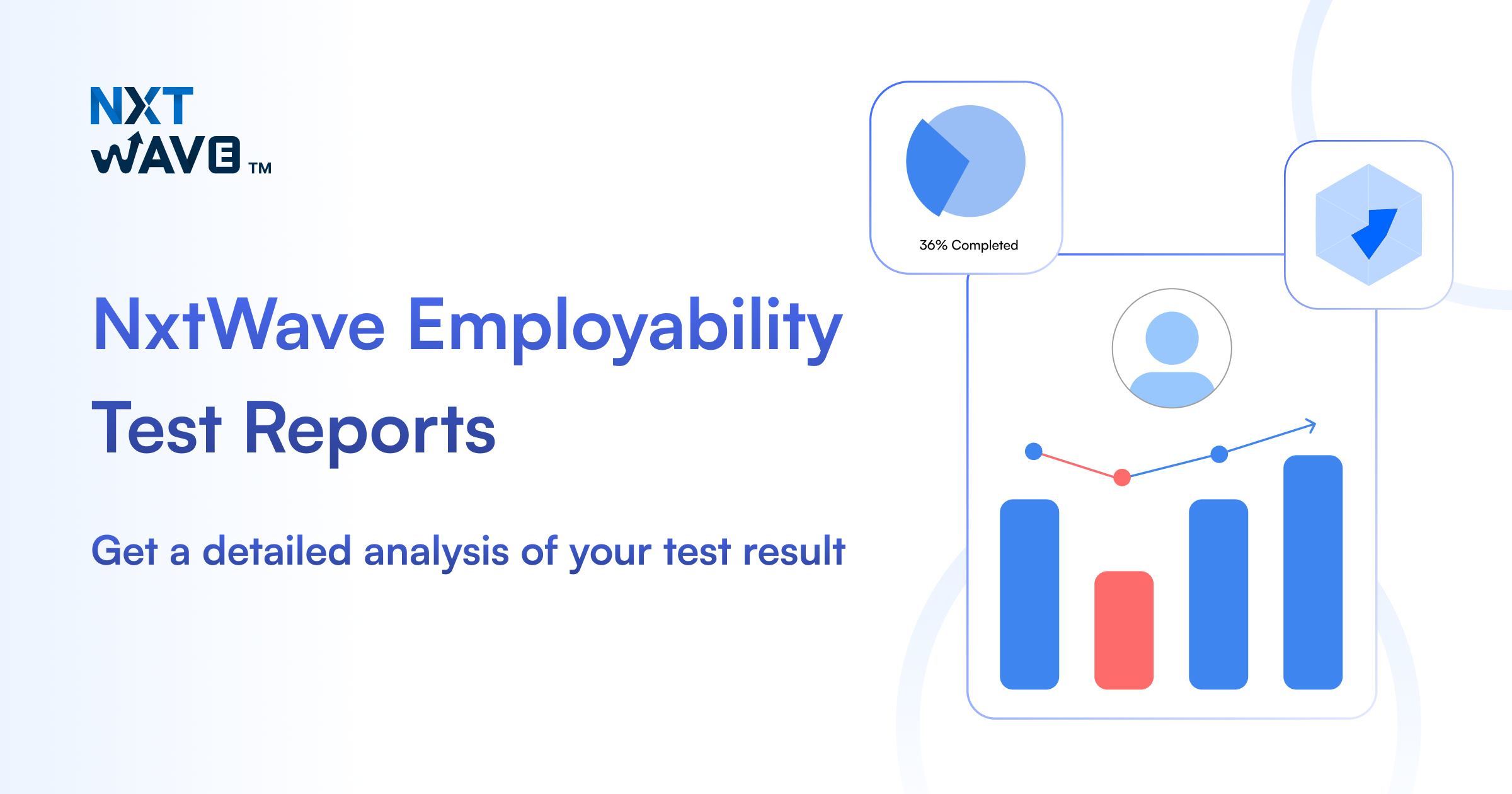 NXT
WAVE TM

NxtWave Employability Test Reports

Get a detailed analysis of your test result

36% Completed